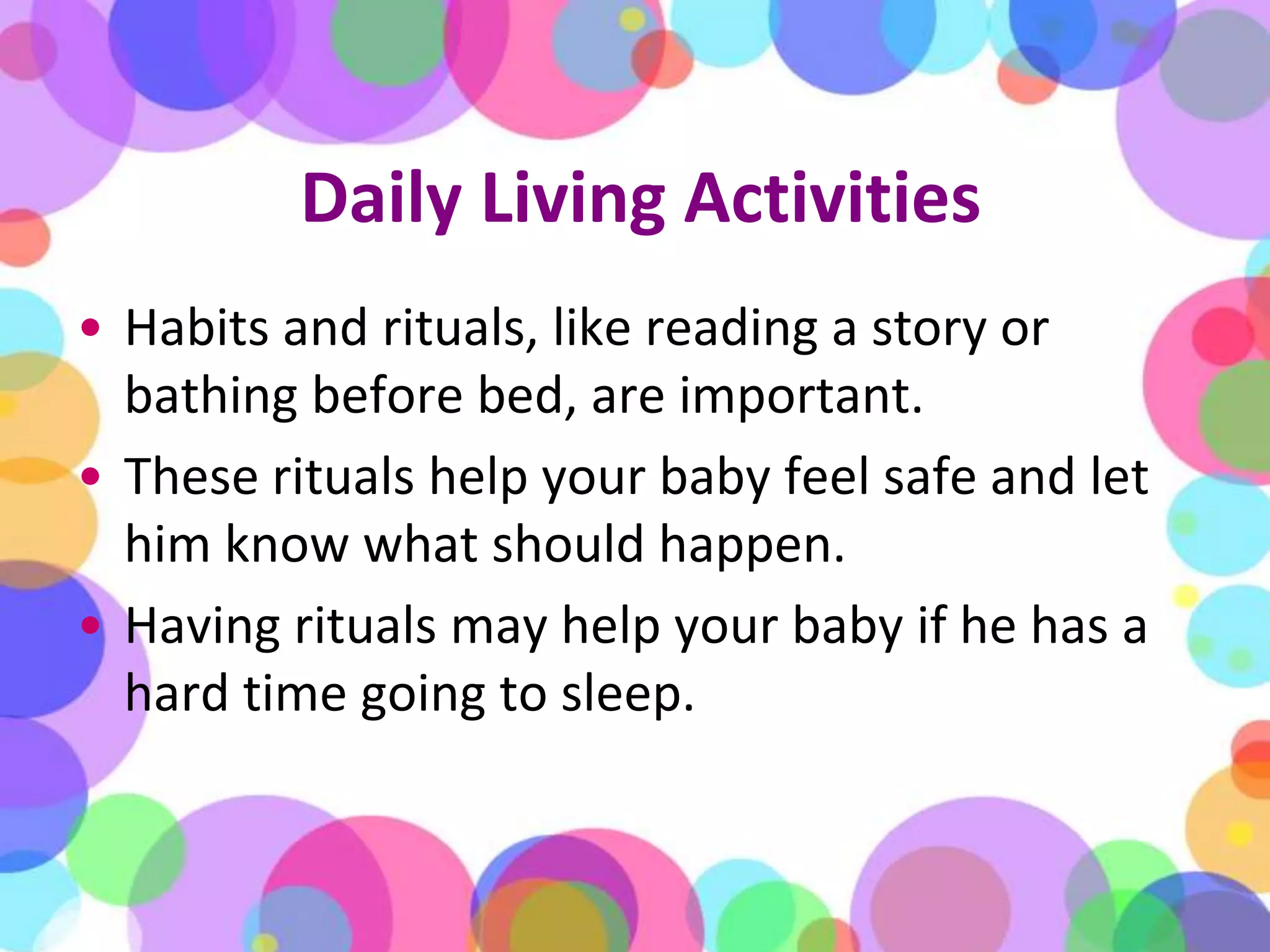 Daily Living Activities

• Habits and rituals, like reading a story or bathing before bed, are important.
• These rituals help your baby feel safe and let him know what should happen.
• Having rituals may help your baby if he has a hard time going to sleep.